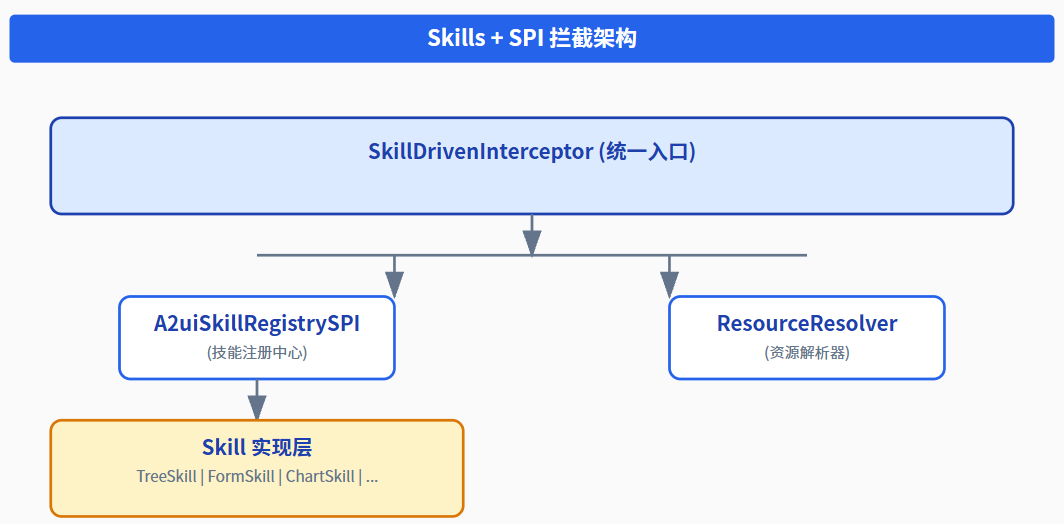 Skills + SPI 拦截架构

SkillDrivenInterceptor (统一入口)

A2uiSkillRegistrySPI
(技能注册中心)

ResourceResolver
(资源解析器)

Skill 实现层
TreeSkill | FormSkill | ChartSkill | ...